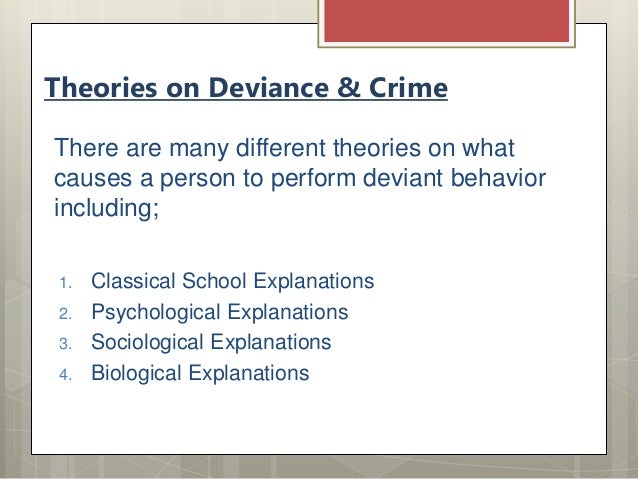 Theories on Deviance & Crime

There are many different theories on what causes a person to perform deviant behavior including;

1. Classical School Explanations
2. Psychological Explanations
3. Sociological Explanations
4. Biological Explanations